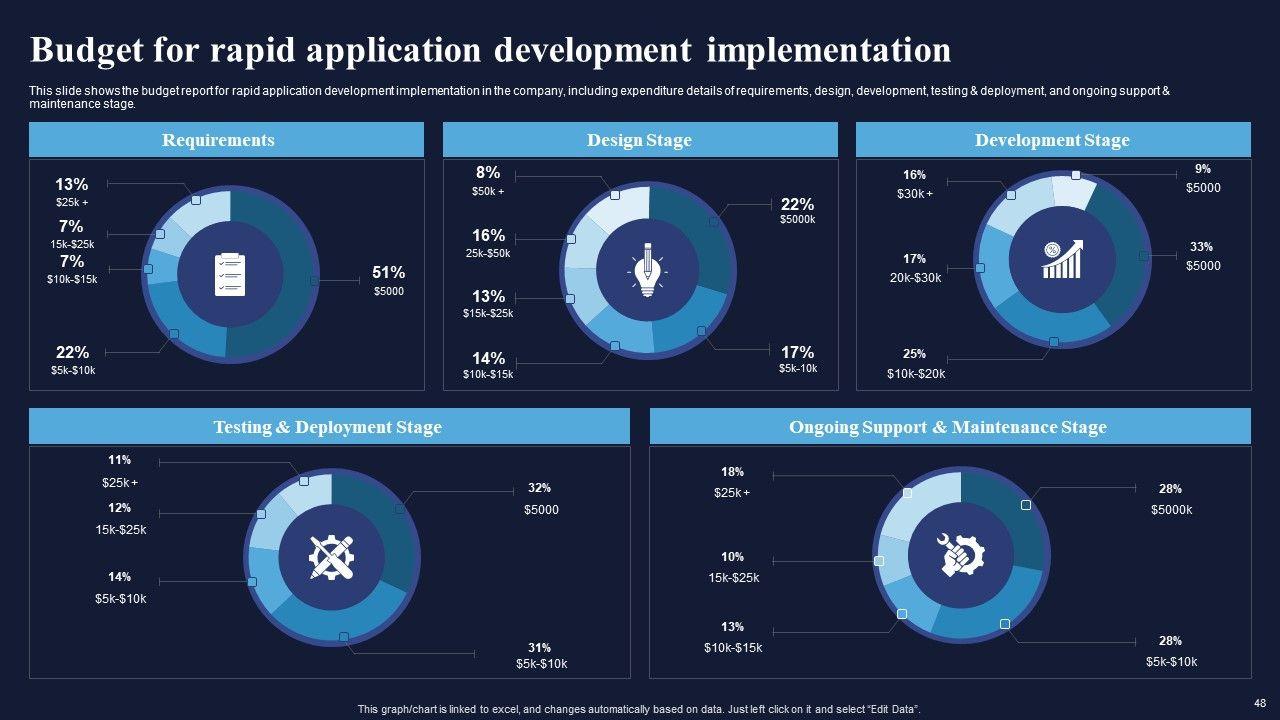 Budget for rapid application development implementation

This slide shows the budget report for rapid application development implementation in the company, including expenditure details of requirements, design, development, testing & deployment, and ongoing support & maintenance stage.

Requirements

13%
$25k +

7%
15k-$25k

7%
$10k-$15k

22%
$5k-$10k

51%
$5000

Design Stage

8%
$50k +

16%
25k-$50k

13%
$15k-$25k

14%
$10k-$15k

22%
$5000k

17%
$5k-10k

Development Stage

16%
$30k +

17%
20k-$30k

25%
$10k-$20k

9%
$5000

33%
$5000

Testing & Deployment Stage

11%
$25k +

12%
15k-$25k

14%
$5k-$10k

32%
$5000

31%
$5k-$10k

Ongoing Support & Maintenance Stage

18%
$25k +

10%
15k-$25k

13%
$10k-$15k

28%
$5000k

28%
$5k-$10k

This graph/chart is linked to excel, and changes automatically based on data. Just left click on it and select "Edit Data".

48